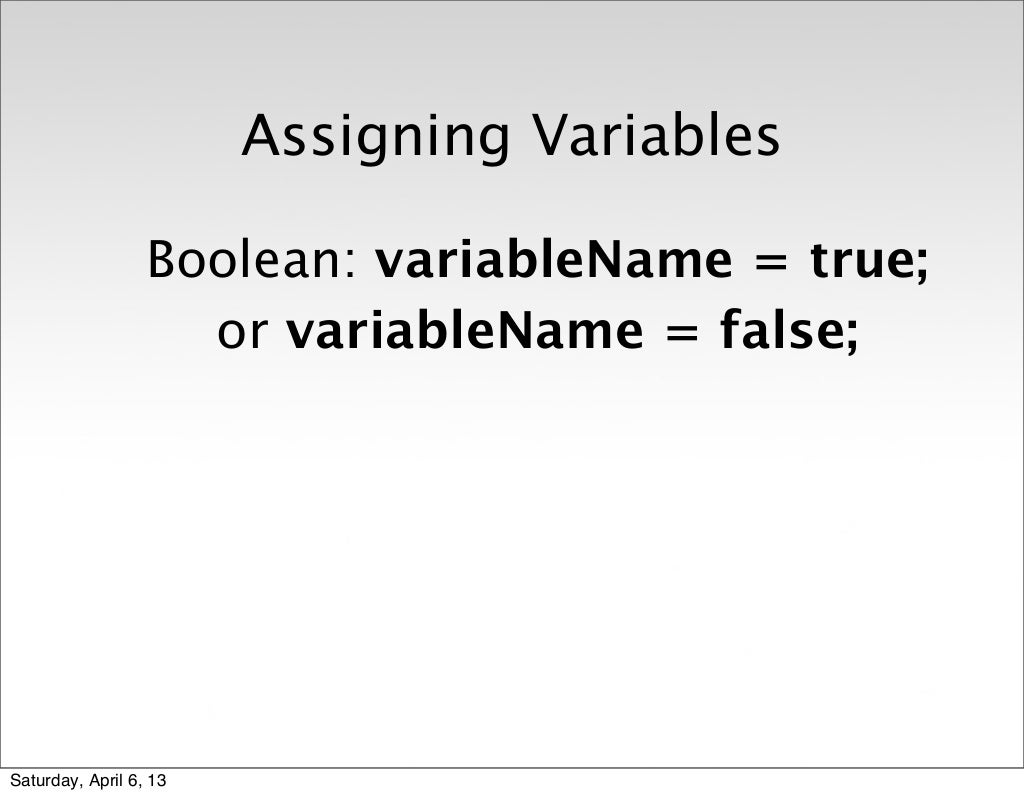 Assigning Variables

Boolean: variableName = true;
or variableName = false;

Saturday, April 6, 13